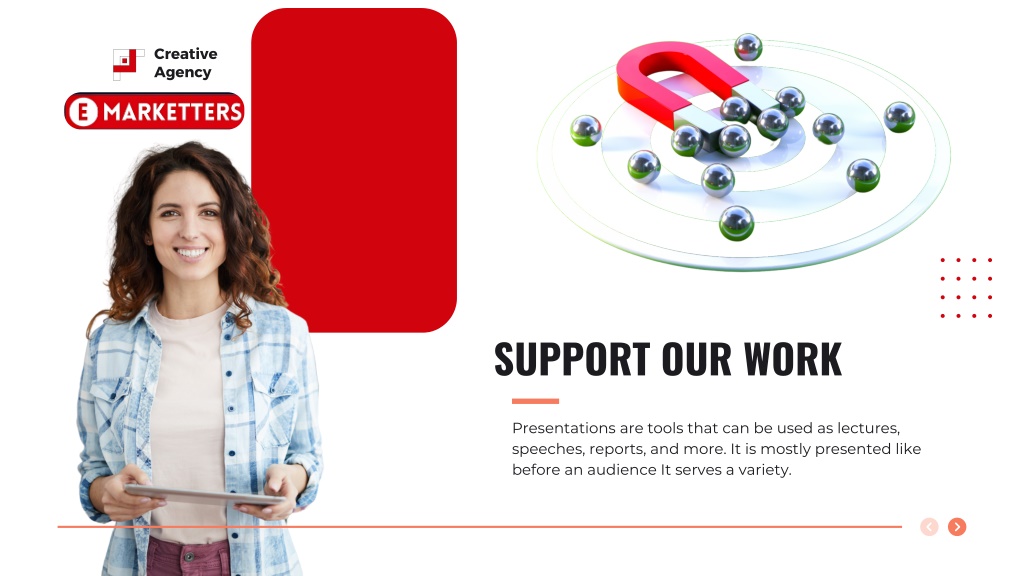 Creative Agency

E MARKETTERS

SUPPORT OUR WORK

Presentations are tools that can be used as lectures, speeches, reports, and more. It is mostly presented like before an audience It serves a variety.